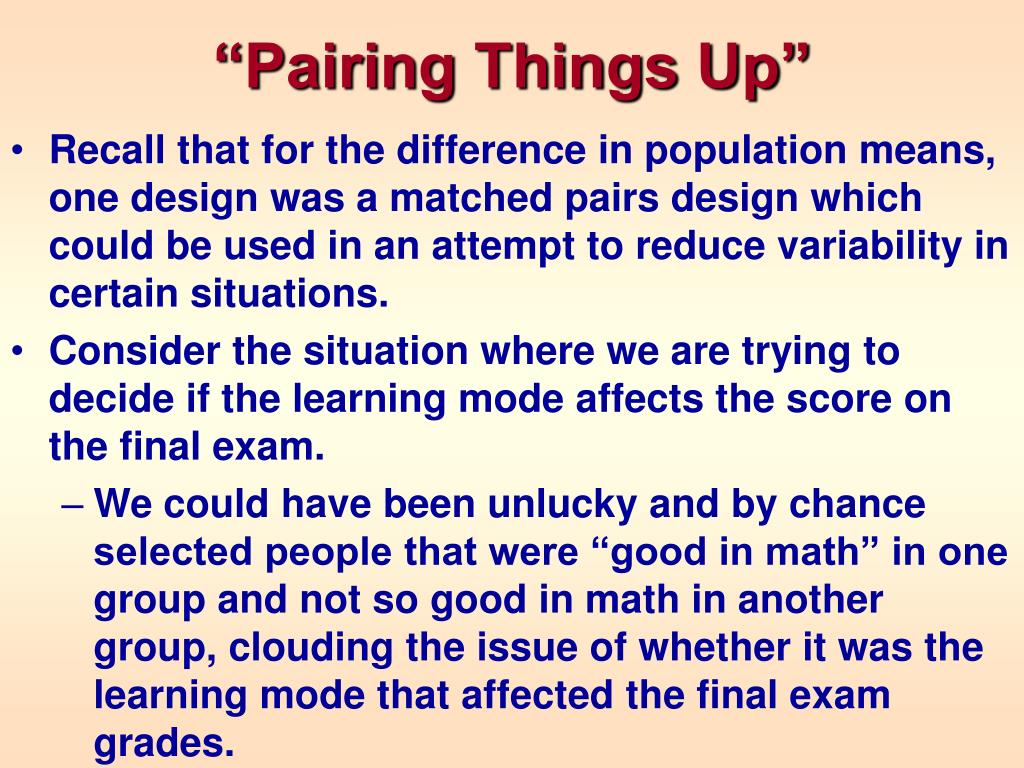 “Pairing Things Up”

• Recall that for the difference in population means, one design was a matched pairs design which could be used in an attempt to reduce variability in certain situations.

• Consider the situation where we are trying to decide if the learning mode affects the score on the final exam.

– We could have been unlucky and by chance selected people that were “good in math” in one group and not so good in math in another group, clouding the issue of whether it was the learning mode that affected the final exam grades.